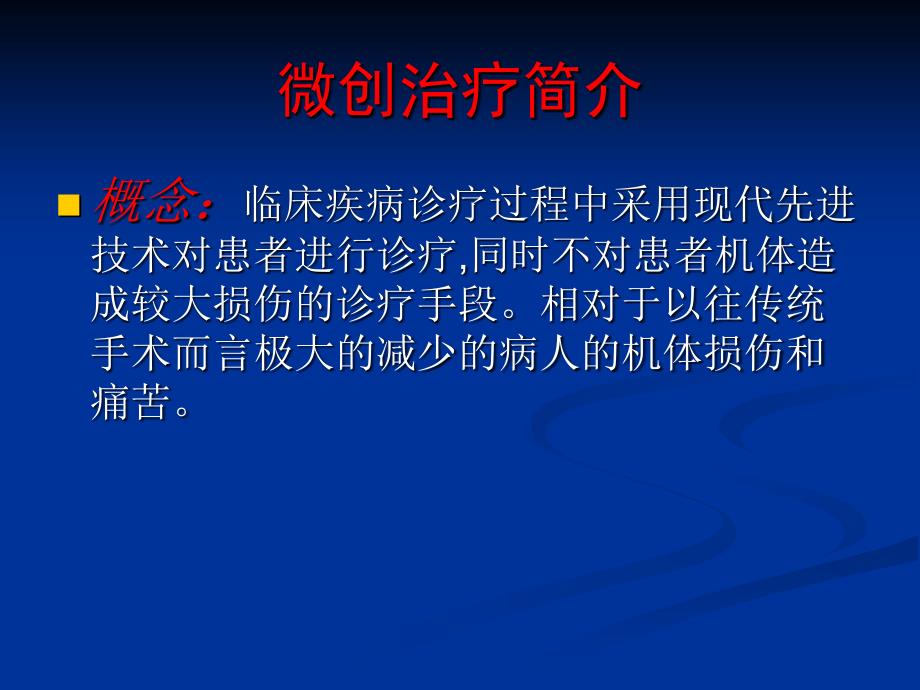 微创治疗简介

概念： 临床疾病诊疗过程中采用现代先进技术对患者进行诊疗,同时不对患者机体造成较大损伤的诊疗手段。相对于以往传统手术而言极大的减少的病人的机体损伤和痛苦。